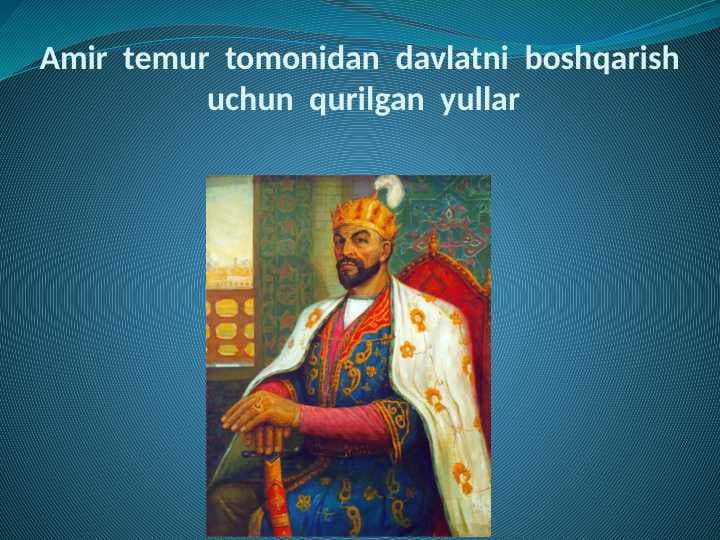 Amir temur tomonidan davlatni boshqarish uchun qurilgan yullar